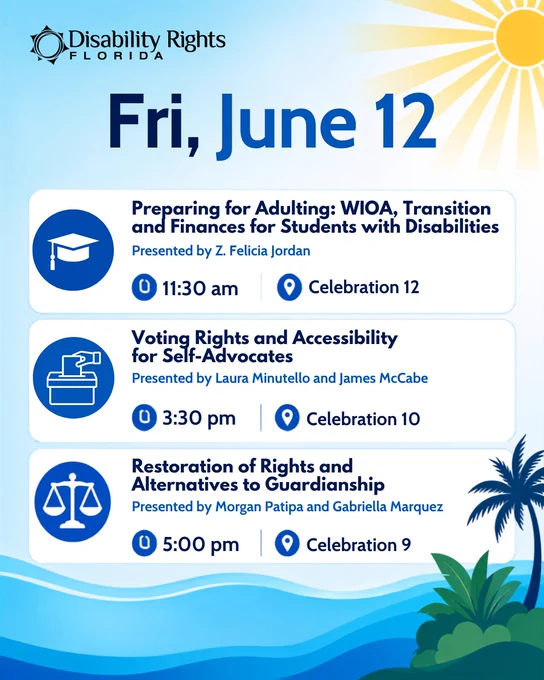 Disability Rights
FLORIDA

Fri, June 12

Preparing for Adulting: WIOA, Transition and Finances for Students with Disabilities
Presented by Z. Felicia Jordan
11:30 am
Celebration 12

Voting Rights and Accessibility for Self-Advocates
Presented by Laura Minutello and James McCabe
3:30 pm
Celebration 10

Restoration of Rights and Alternatives to Guardianship
Presented by Morgan Patipa and Gabriella Marquez
5:00 pm
Celebration 9